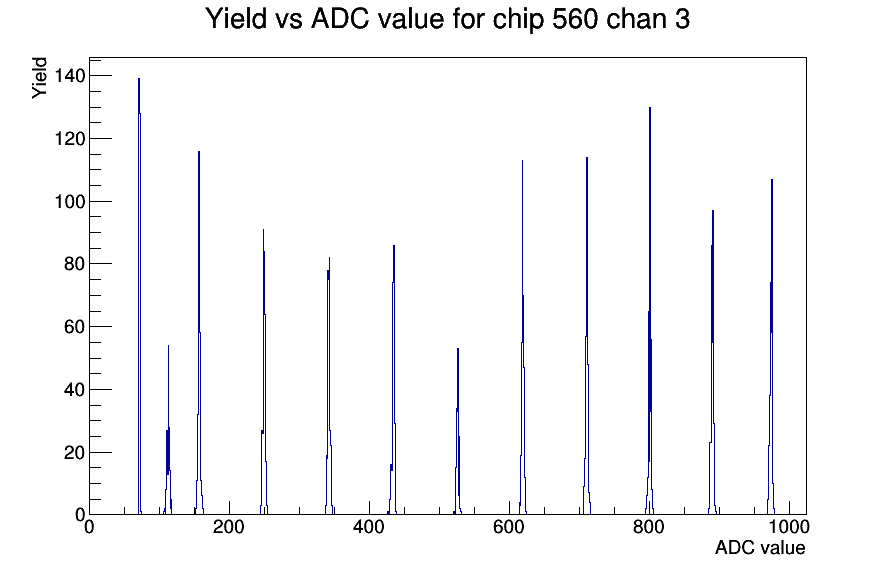 Yield vs ADC value for chip 560 chan 3

Yield

140
120
100
80
60
40
20
0

0
200
400
600
800
1000

ADC value